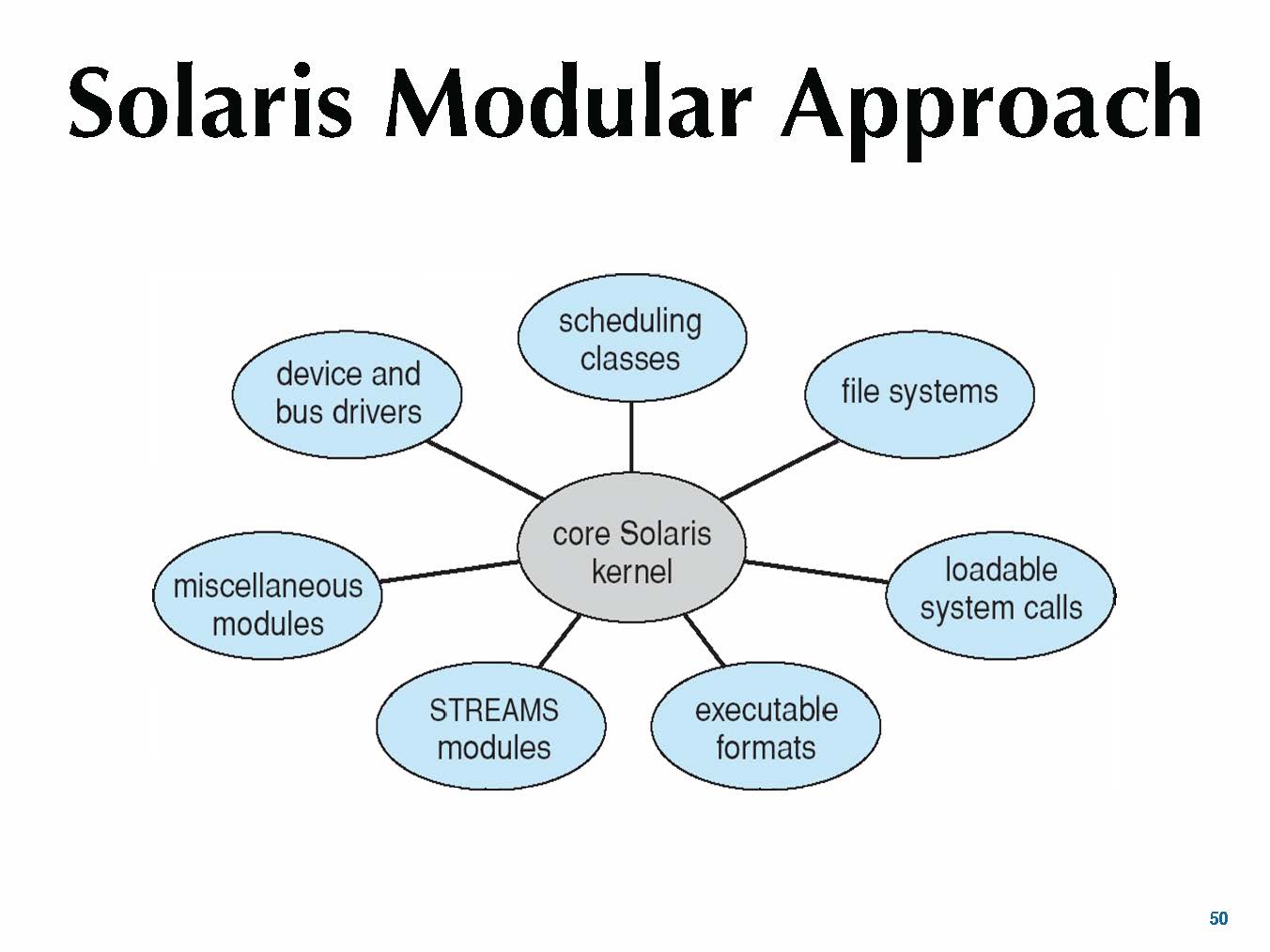 Solaris Modular Approach

scheduling classes

device and bus drivers

file systems

core Solaris kernel

miscellaneous modules

loadable system calls

STREAMS modules

executable formats

50